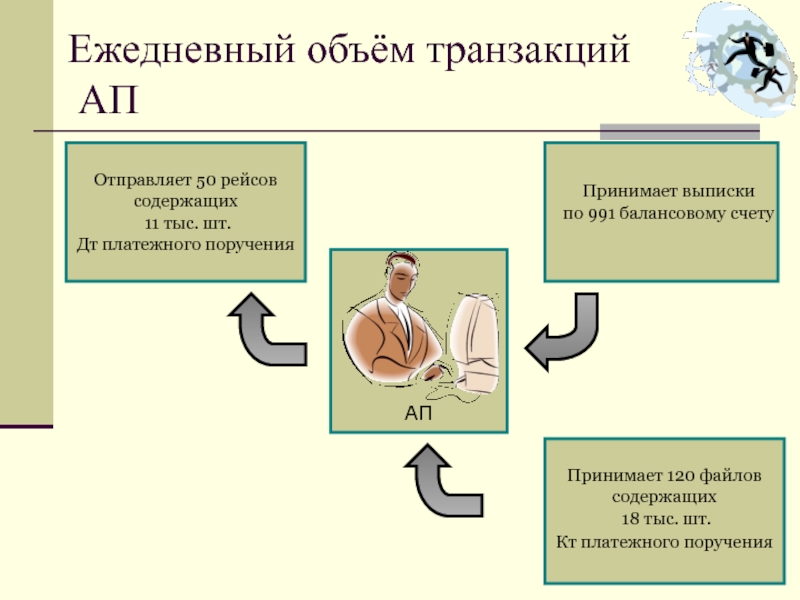 Ежедневный объём транзакций АП

Отправляет 50 рейсов содержащих 11 тыс. шт. Дт платежного поручения

Принимает выписки по 991 балансовому счету

АП

Принимает 120 файлов содержащих 18 тыс. шт. Кт платежного поручения